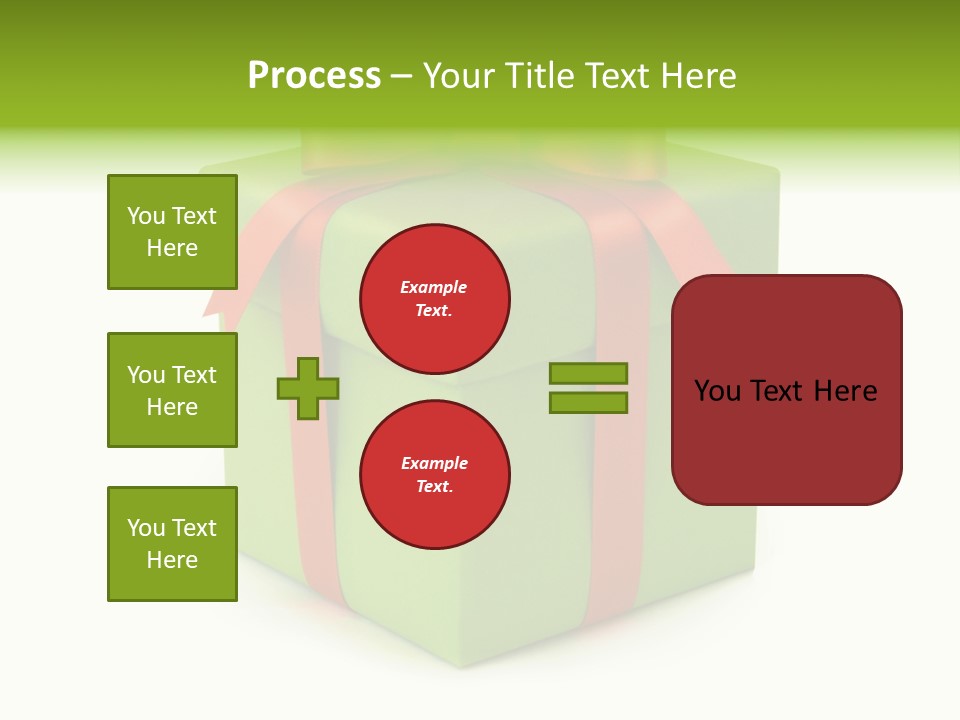 Process – Your Title Text Here

You Text Here

You Text Here

You Text Here

Example Text.

Example Text.

You Text Here